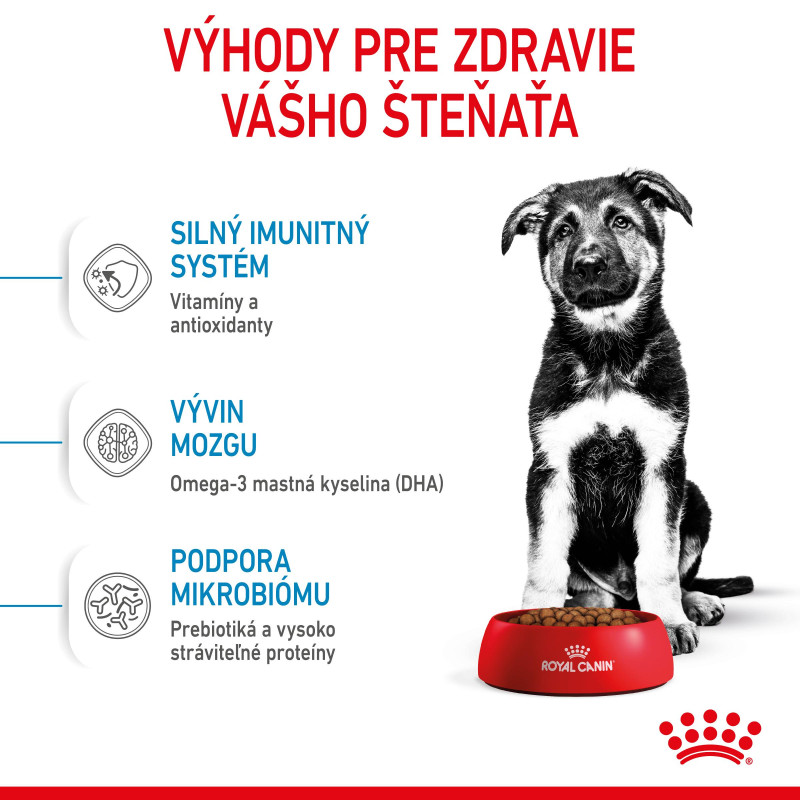 VÝHODY PRE ZDRAVIE VÁŠHO ŠTEŇAŤA

SILNÝ IMUNITNÝ SYSTÉM
Vitamíny a antioxidanty

VÝVIN MOZGU
Omega-3 mastná kyselina (DHA)

PODPORA MIKROBIÓMU
Prebiotiká a vysoko stráviteľné proteíny

ROYAL CANIN